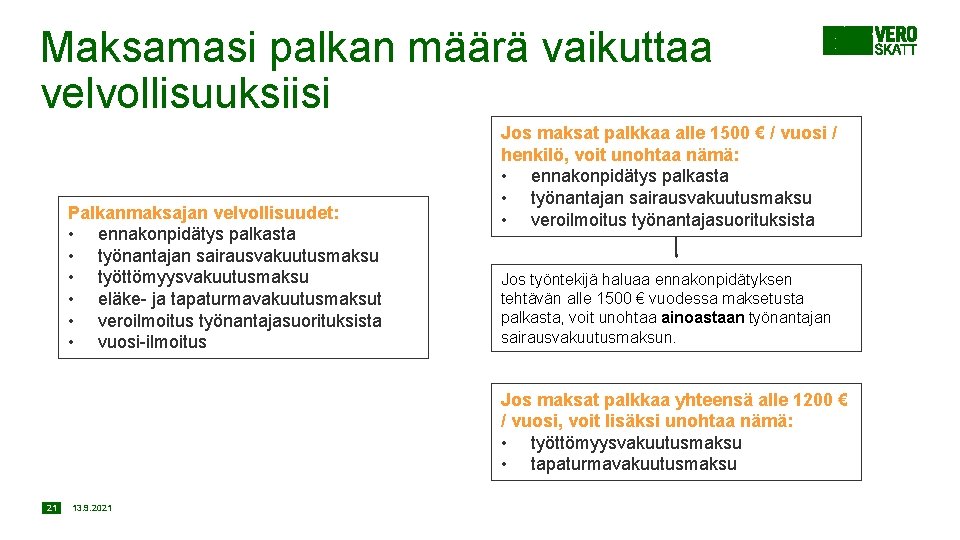 Maksamasi palkan määrä vaikuttaa velvollisuuksiisi

VERO SKATT

Palkanmaksajan velvollisuudet:
• ennakonpidätys palkasta
• työnantajan sairausvakuutusmaksu
• työttömyysvakuutusmaksu
• eläke- ja tapaturmavakuutusmaksut
• veroilmoitus työnantajasuorituksista
• vuosi-ilmoitus

Jos maksat palkkaa alle 1500 € / vuosi / henkilö, voit unohtaa nämä:
• ennakonpidätys palkasta
• työnantajan sairausvakuutusmaksu
• veroilmoitus työnantajasuorituksista

Jos työntekijä haluaa ennakonpidätyksen tehtävän alle 1500 € vuodessa maksetusta palkasta, voit unohtaa ainoastaan työnantajan sairausvakuutusmaksun.

Jos maksat palkkaa yhteensä alle 1200 € / vuosi, voit lisäksi unohtaa nämä:
• työttömyysvakuutusmaksu
• tapaturmavakuutusmaksu

21 13.9.2021